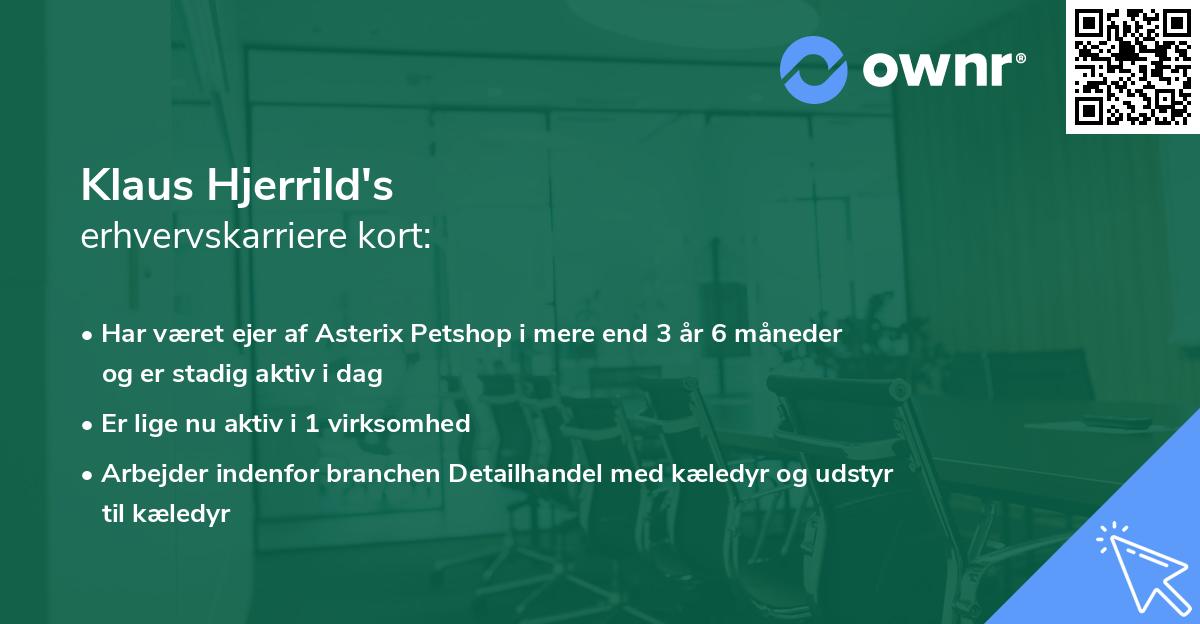 ownr®

Klaus Hjerrild's
erhvervskarriere kort:

• Har været ejer af Asterix Petshop i mere end 3 år 6 måneder og er stadig aktiv i dag
• Er lige nu aktiv i 1 virksomhed
• Arbejder indenfor branchen Detailhandel med kæledyr og udstyr til kæledyr